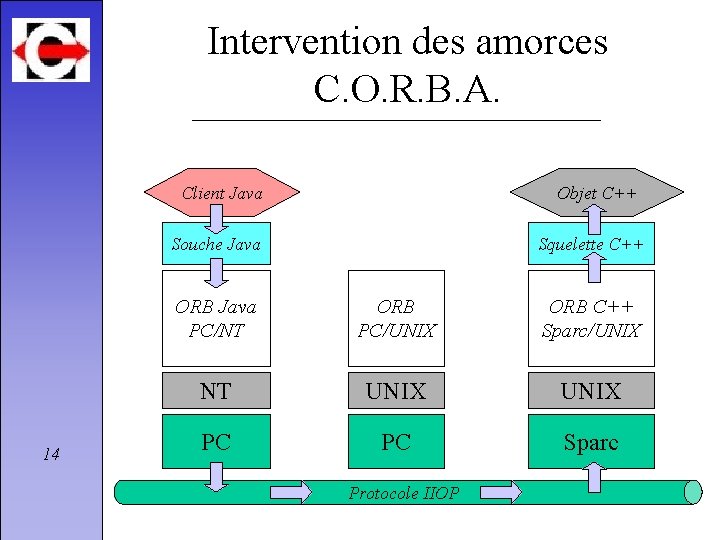 Intervention des amorces C.O.R.B.A.

Client Java

Souche Java

ORB Java PC/NT

NT

PC

ORB PC/UNIX

UNIX

PC

Objet C++

Squelette C++

ORB C++ Sparc/UNIX

UNIX

Sparc

Protocole IIOP

14